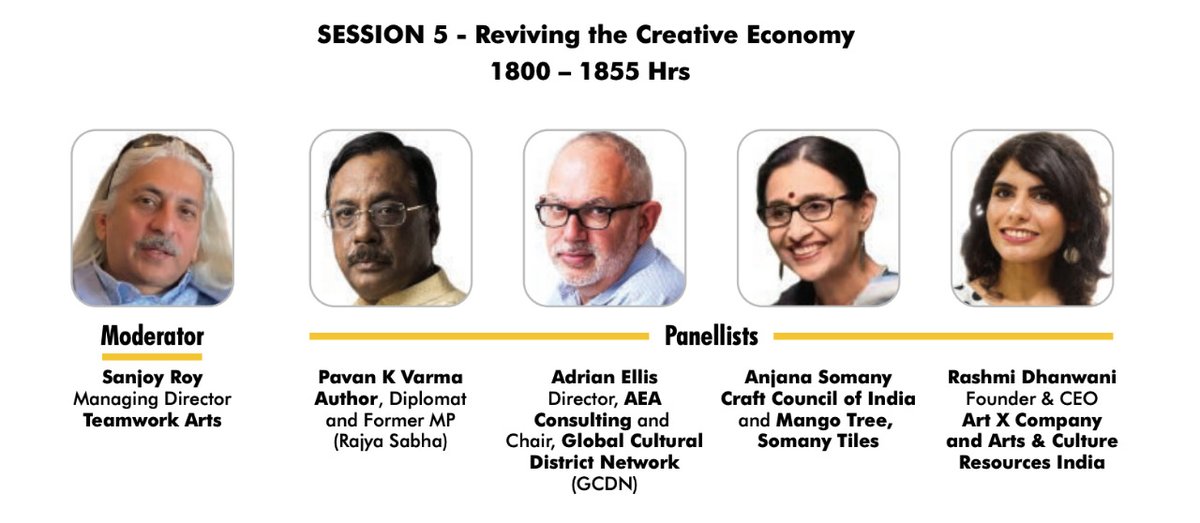 SESSION 5 - Reviving the Creative Economy
1800 – 1855 Hrs

Moderator

Sanjoy Roy
Managing Director
Teamwork Arts

Panellists

Pavan K Varma
Author, Diplomat and Former MP (Rajya Sabha)

Adrian Ellis
Director, AEA Consulting and Chair, Global Cultural District Network (GCDN)

Anjana Somany
Craft Council of India and Mango Tree, Somany Tiles

Rashmi Dhanwani
Founder & CEO
Art X Company and Arts & Culture Resources India